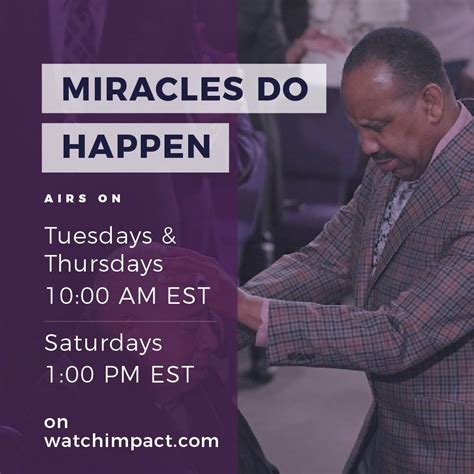 MIRACLES DO HAPPEN

AIRS ON

Tuesdays & Thursdays 10:00 AM EST

Saturdays 1:00 PM EST

on watchimpact.com